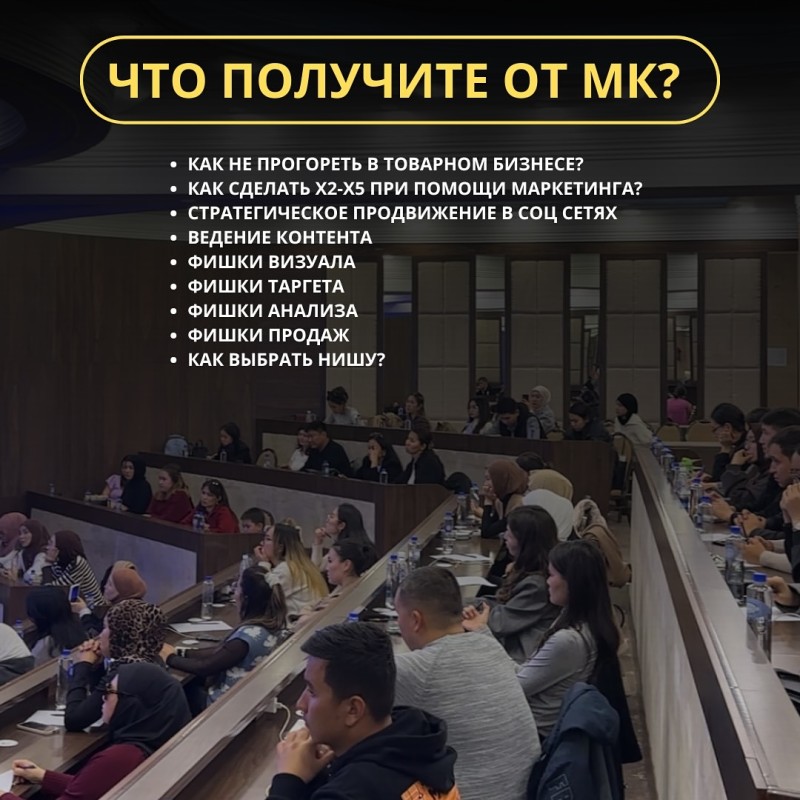 ЧТО ПОЛУЧИТЕ ОТ МК?

• КАК НЕ ПРОГОРЕТЬ В ТОВАРНОМ БИЗНЕСЕ?
• КАК СДЕЛАТЬ Х2-Х5 ПРИ ПОМОЩИ МАРКЕТИНГА?
• СТРАТЕГИЧЕСКОЕ ПРОДВИЖЕНИЕ В СОЦ СЕТЯХ
• ВЕДЕНИЕ КОНТЕНТА
• ФИШКИ ВИЗУАЛА
• ФИШКИ ТАРГЕТА
• ФИШКИ АНАЛИЗА
• ФИШКИ ПРОДАЖ
• КАК ВЫБРАТЬ НИШУ?